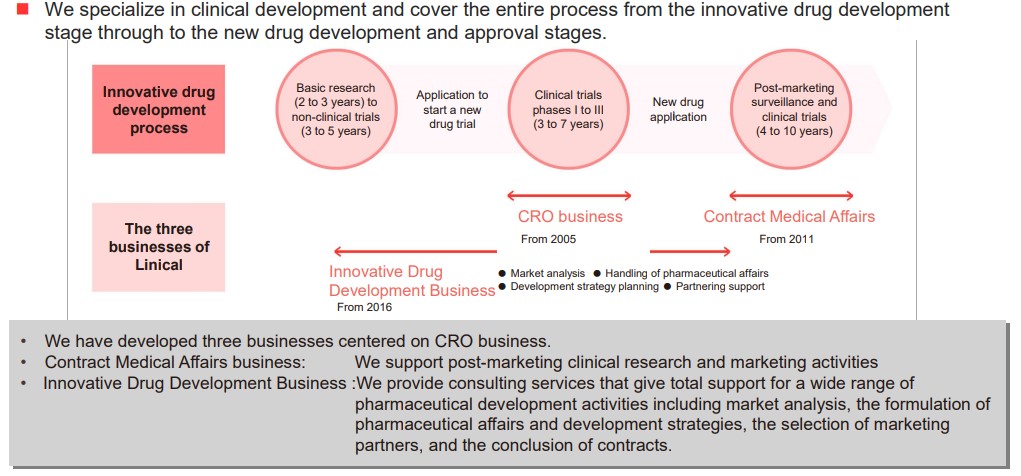 ■ We specialize in clinical development and cover the entire process from the innovative drug development stage through to the new drug development and approval stages.

Innovative drug development process

Basic research (2 to 3 years) to non-clinical trials (3 to 5 years)

Application to start a new drug trial

Clinical trials phases I to III (3 to 7 years)

New drug application

Post-marketing surveillance and clinical trials (4 to 10 years)

The three businesses of Linical

CRO business
From 2005

Contract Medical Affairs
From 2011

Innovative Drug Development Business
From 2016

● Market analysis ● Handling of pharmaceutical affairs
● Development strategy planning ● Partnering support

• We have developed three businesses centered on CRO business.
• Contract Medical Affairs business: We support post-marketing clinical research and marketing activities
• Innovative Drug Development Business :We provide consulting services that give total support for a wide range of pharmaceutical development activities including market analysis, the formulation of pharmaceutical affairs and development strategies, the selection of marketing partners, and the conclusion of contracts.